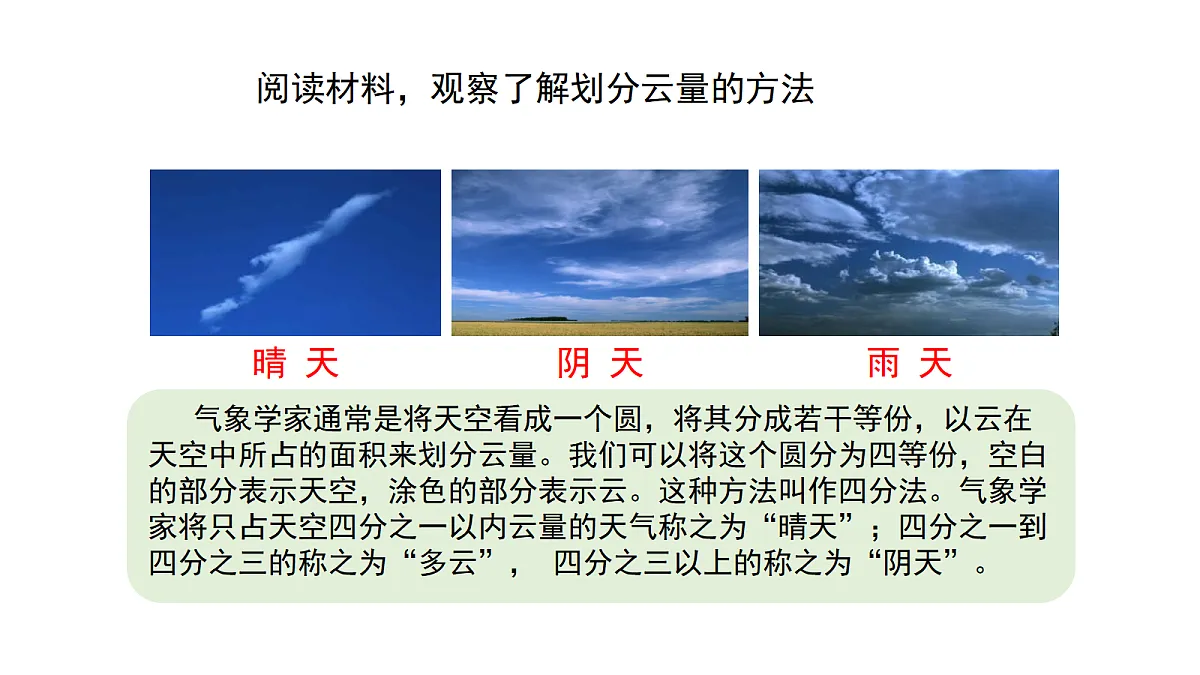 阅读材料，观察了解划分云量的方法

晴 天

阴 天

雨 天

气象学家通常是将天空看成一个圆，将其分成若干等份，以云在天空中所占的面积来划分云量。我们可以将这个圆分为四等份，空白的部分表示天空，涂色的部分表示云。这种方法叫作四分法。气象学家将只占天空四分之一以内云量的天气称之为“晴天”；四分之一到四分之三的称之为“多云”， 四分之三以上的称之为“阴天”。